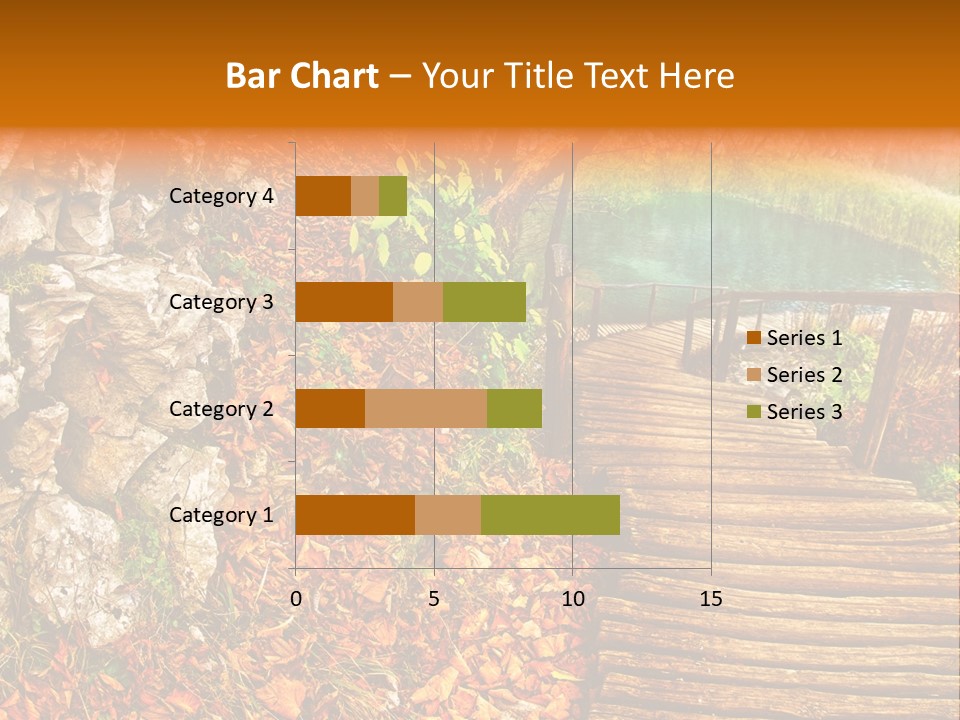 Bar Chart – Your Title Text Here

Category 4
Category 3
Category 2
Category 1

0
5
10
15

Series 1
Series 2
Series 3